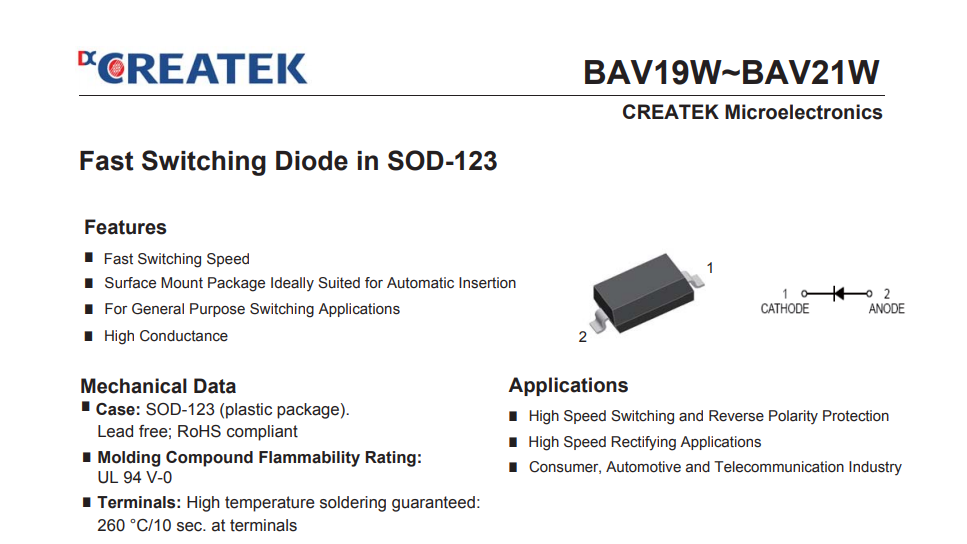 CREATEK

BAV19W~BAV21W

CREATEK Microelectronics

Fast Switching Diode in SOD-123

Features

■ Fast Switching Speed
■ Surface Mount Package Ideally Suited for Automatic Insertion
■ For General Purpose Switching Applications
■ High Conductance

1
2

1 2
CATHODE ANODE

Mechanical Data

■ Case: SOD-123 (plastic package). Lead free; RoHS compliant
■ Molding Compound Flammability Rating: UL 94 V-0
■ Terminals: High temperature soldering guaranteed: 260 °C/10 sec. at terminals

Applications

■ High Speed Switching and Reverse Polarity Protection
■ High Speed Rectifying Applications
■ Consumer, Automotive and Telecommunication Industry